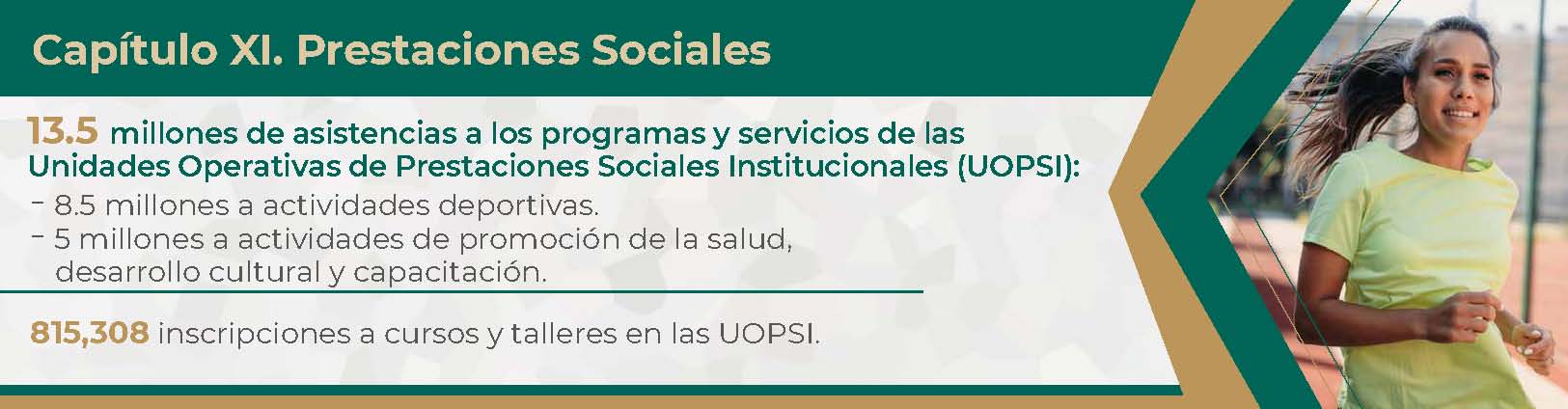 Capítulo XI. Prestaciones Sociales

13.5 millones de asistencias a los programas y servicios de las Unidades Operativas de Prestaciones Sociales Institucionales (UOPSI):
- 8.5 millones a actividades deportivas.
- 5 millones a actividades de promoción de la salud, desarrollo cultural y capacitación.

815,308 inscripciones a cursos y talleres en las UOPSI.